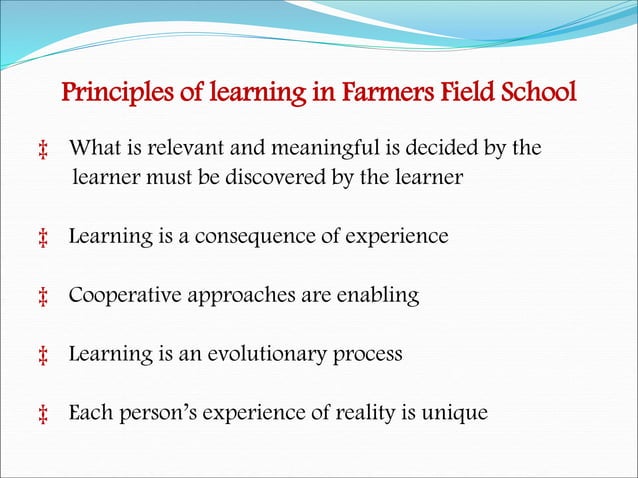 Principles of learning in Farmers Field School

‡ What is relevant and meaningful is decided by the learner must be discovered by the learner

‡ Learning is a consequence of experience

‡ Cooperative approaches are enabling

‡ Learning is an evolutionary process

‡ Each person's experience of reality is unique